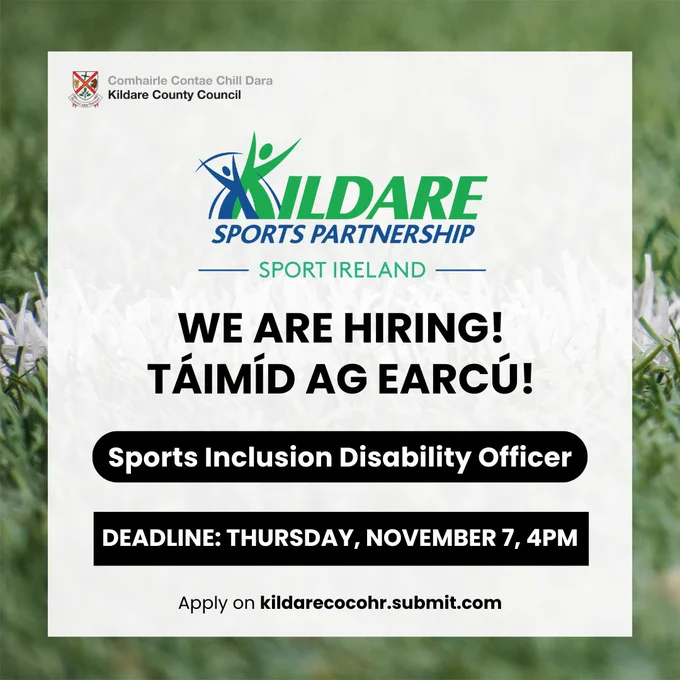 Comhairle Contae Chill Dara
Kildare County Council

KILDARE
SPORTS PARTNERSHIP
SPORT IRELAND

WE ARE HIRING!
TÁIMÍD AG EARCÚ!

Sports Inclusion Disability Officer

DEADLINE: THURSDAY, NOVEMBER 7, 4PM

Apply on kildarecocohr.submit.com